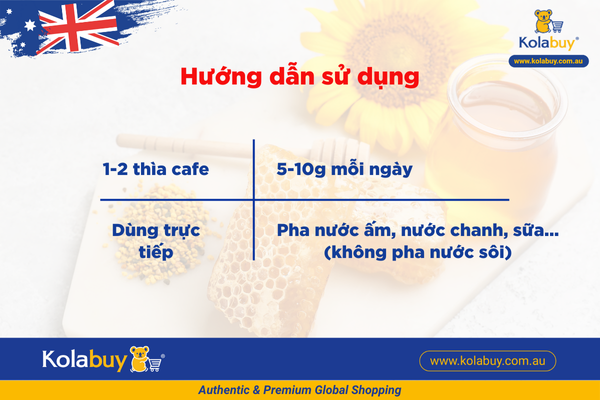 Kolabuy®
www.kolabuy.com.au

Hướng dẫn sử dụng

| 1-2 thìa cafe | 5-10g mỗi ngày |
|---|---|
| Dùng trực tiếp | Pha nước ấm, nước chanh, sữa... (không pha nước sôi) |

Kolabuy®
www.kolabuy.com.au

Authentic & Premium Global Shopping